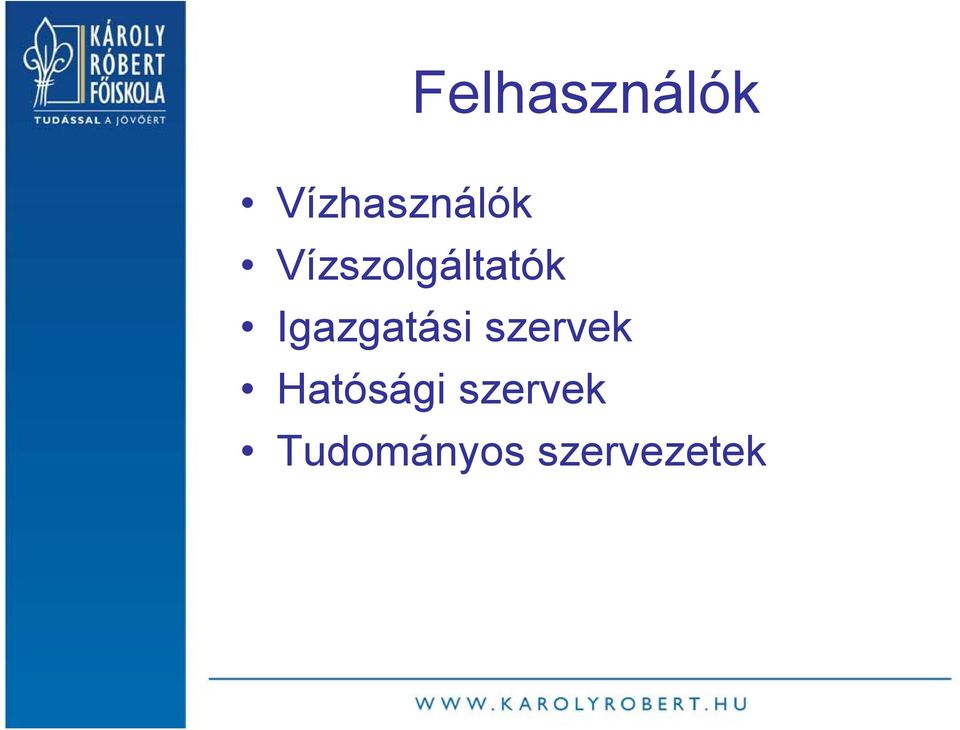 KÁROLY RÓBERT FŐISKOLA
TUDÁSSAL A JÖVŐÉRT

Felhasználók

• Vízhasználók
• Vízszolgáltatók
• Igazgatási szervek
• Hatósági szervek
• Tudományos szervezetek

WWW.KAROLYROBERT.HU